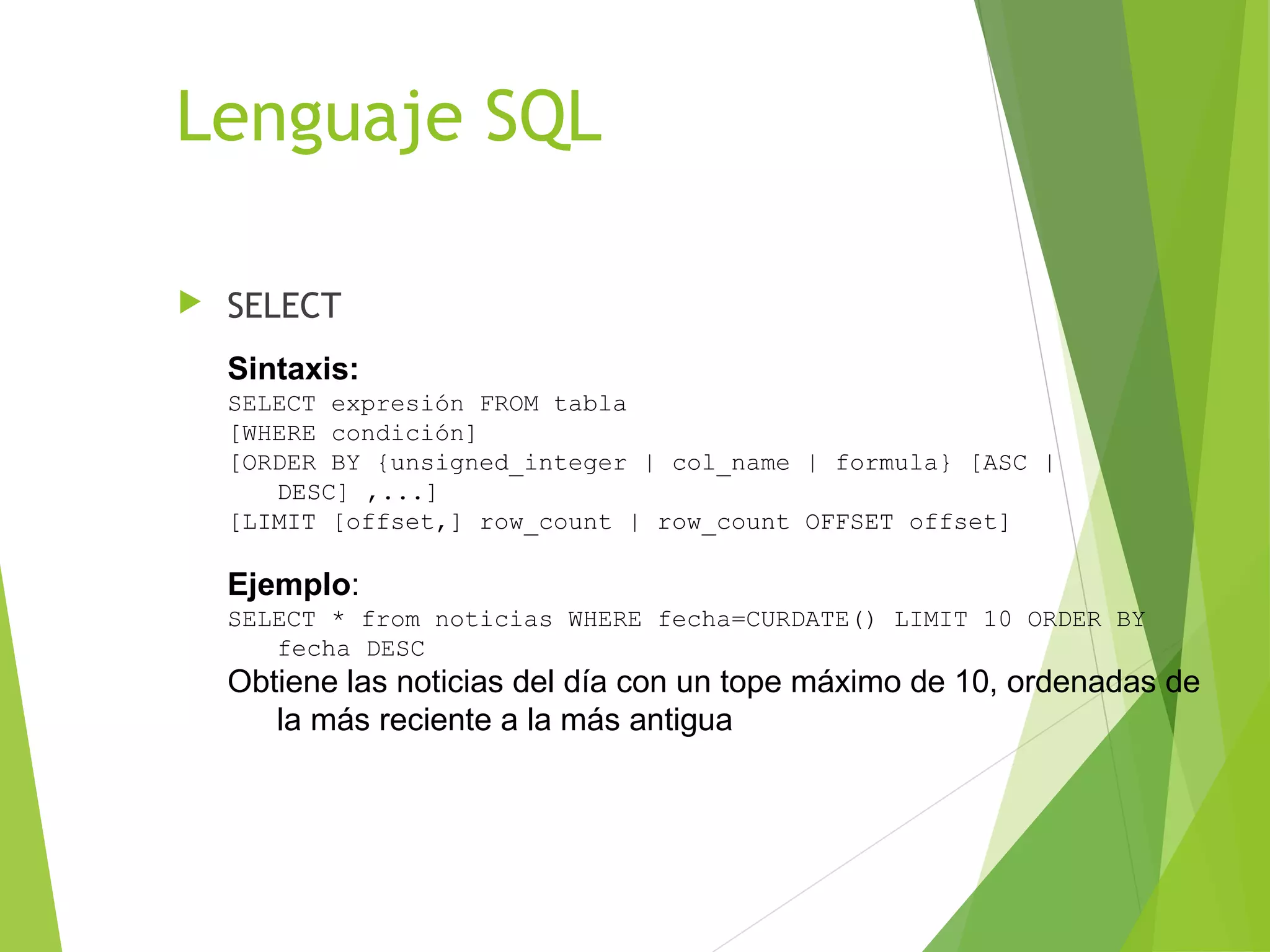 Lenguaje SQL

SELECT

Sintaxis:
SELECT expresión FROM tabla
[WHERE condición]
[ORDER BY {unsigned_integer | col_name | formula} [ASC | DESC] ,...]
[LIMIT [offset,] row_count | row_count OFFSET offset]

Ejemplo:
SELECT * from noticias WHERE fecha=CURDATE() LIMIT 10 ORDER BY fecha DESC
Obtiene las noticias del día con un tope máximo de 10, ordenadas de la más reciente a la más antigua